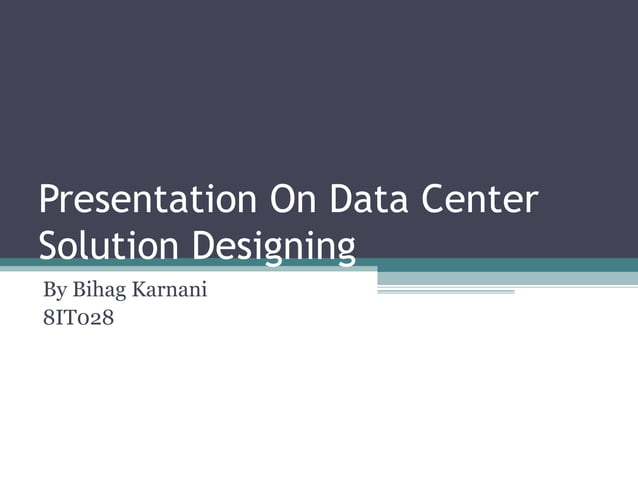 Presentation On Data Center Solution Designing

By Bihag Karnani
8IT028